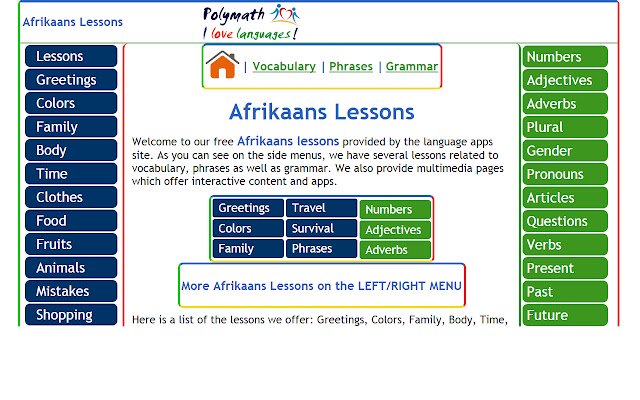 Afrikaans Lessons

Polymath
I love languages!

Lessons
Greetings
Colors
Family
Body
Time
Clothes
Food
Fruits
Animals
Mistakes
Shopping

| Vocabulary | Phrases | Grammar

Afrikaans Lessons

Welcome to our free Afrikaans lessons provided by the language apps site. As you can see on the side menus, we have several lessons related to vocabulary, phrases as well as grammar. We also provide multimedia pages which offer interactive content and apps.

| Greetings | Travel | Numbers |
|---|---|---|
| Colors | Survival | Adjectives |
| Family | Phrases | Adverbs |

More Afrikaans Lessons on the LEFT/RIGHT MENU

Here is a list of the lessons we offer: Greetings, Colors, Family, Body, Time,

Numbers
Adjectives
Adverbs
Plural
Gender
Pronouns
Articles
Questions
Verbs
Present
Past
Future